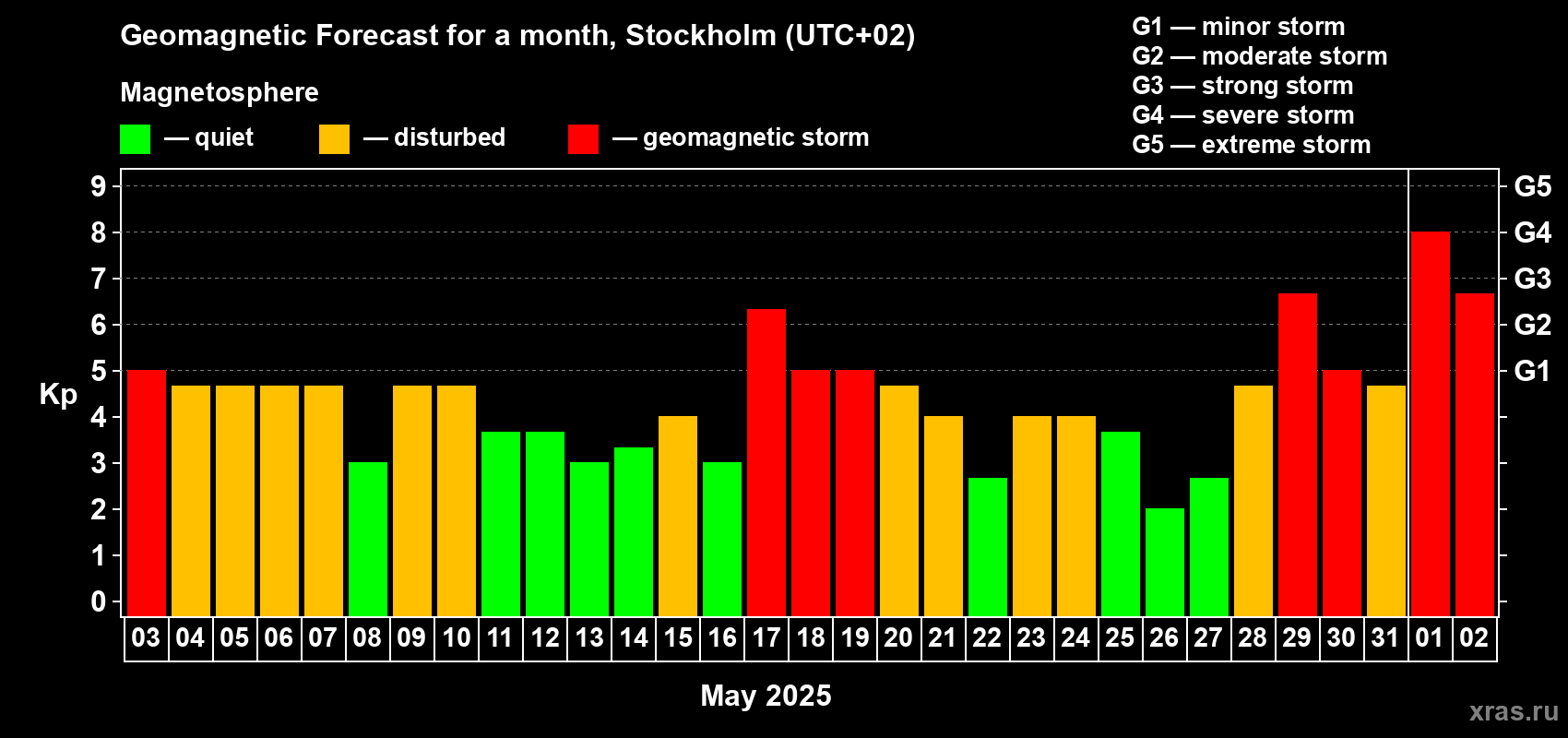 Geomagnetic Forecast for a month, Stockholm (UTC+02)

Magnetosphere

— quiet — disturbed — geomagnetic storm

G1 — minor storm
G2 — moderate storm
G3 — strong storm
G4 — severe storm
G5 — extreme storm

Kp

9
8
7
6
5
4
3
2
1
0

G5
G4
G3
G2
G1

03 04 05 06 07 08 09 10 11 12 13 14 15 16 17 18 19 20 21 22 23 24 25 26 27 28 29 30 31 01 02

May 2025

xras.ru